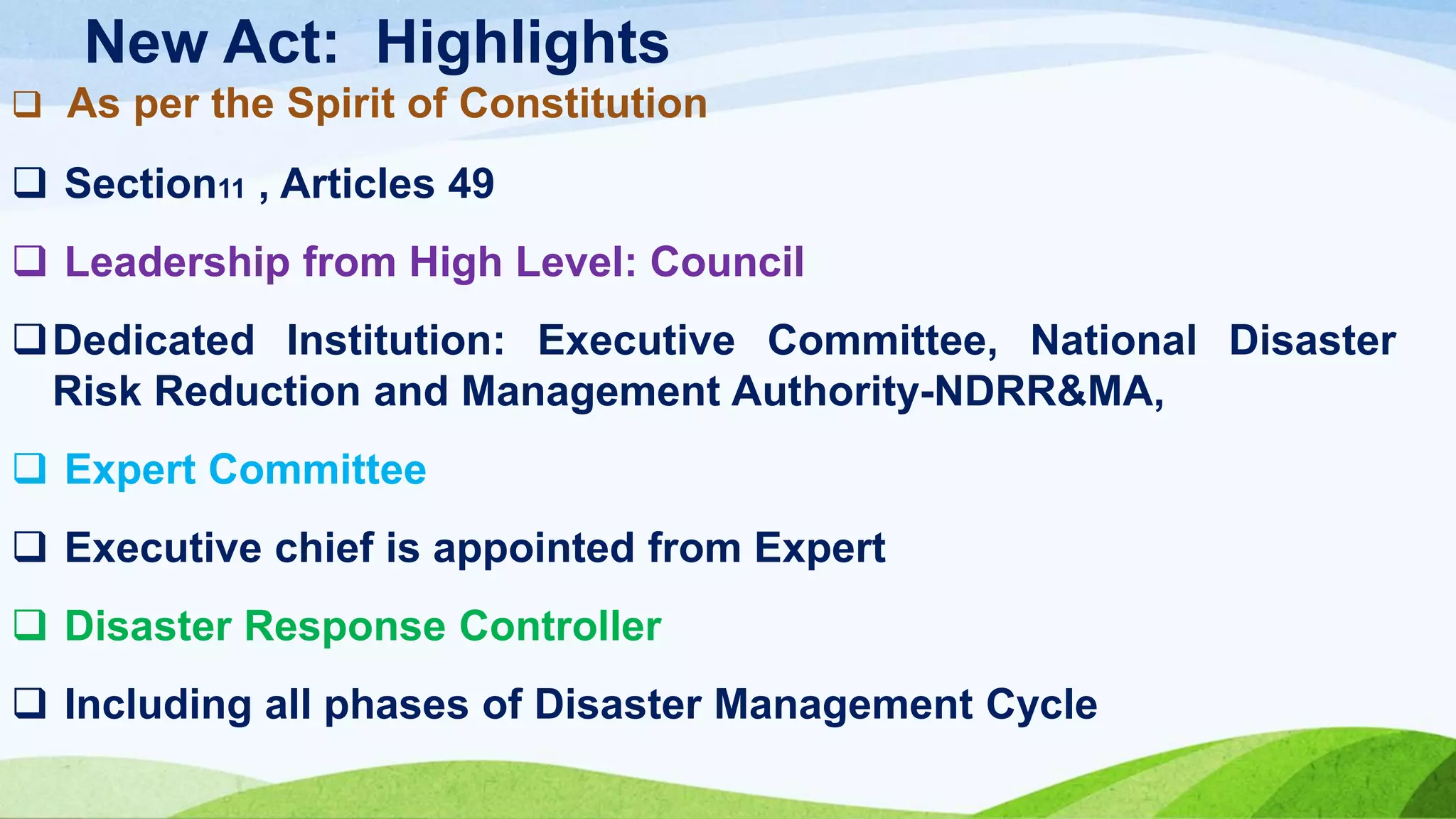 New Act: Highlights

❑ As per the Spirit of Constitution

❑ Section11 , Articles 49

❑ Leadership from High Level: Council

❑ Dedicated Institution: Executive Committee, National Disaster Risk Reduction and Management Authority-NDRR&MA,

❑ Expert Committee

❑ Executive chief is appointed from Expert

❑ Disaster Response Controller

❑ Including all phases of Disaster Management Cycle